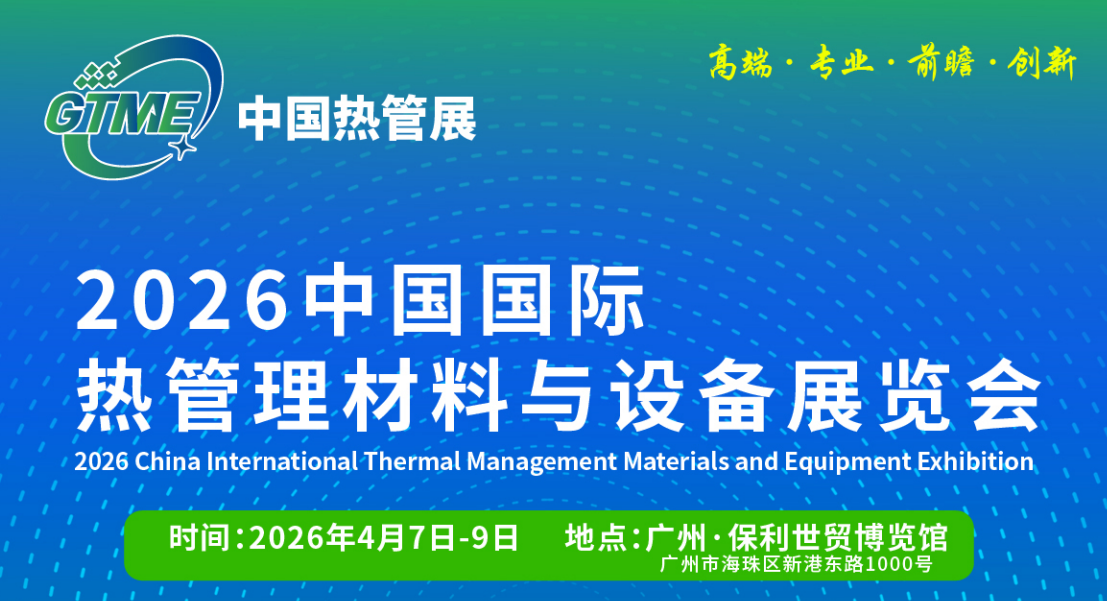 GTME 中国热管展

高端 · 专业 · 前瞻 · 创新

2026中国国际
热管理材料与设备展览会
2026 China International Thermal Management Materials and Equipment Exhibition

时间：2026年4月7日-9日　地点：广州·保利世贸博览馆
广州市海珠区新港东路1000号